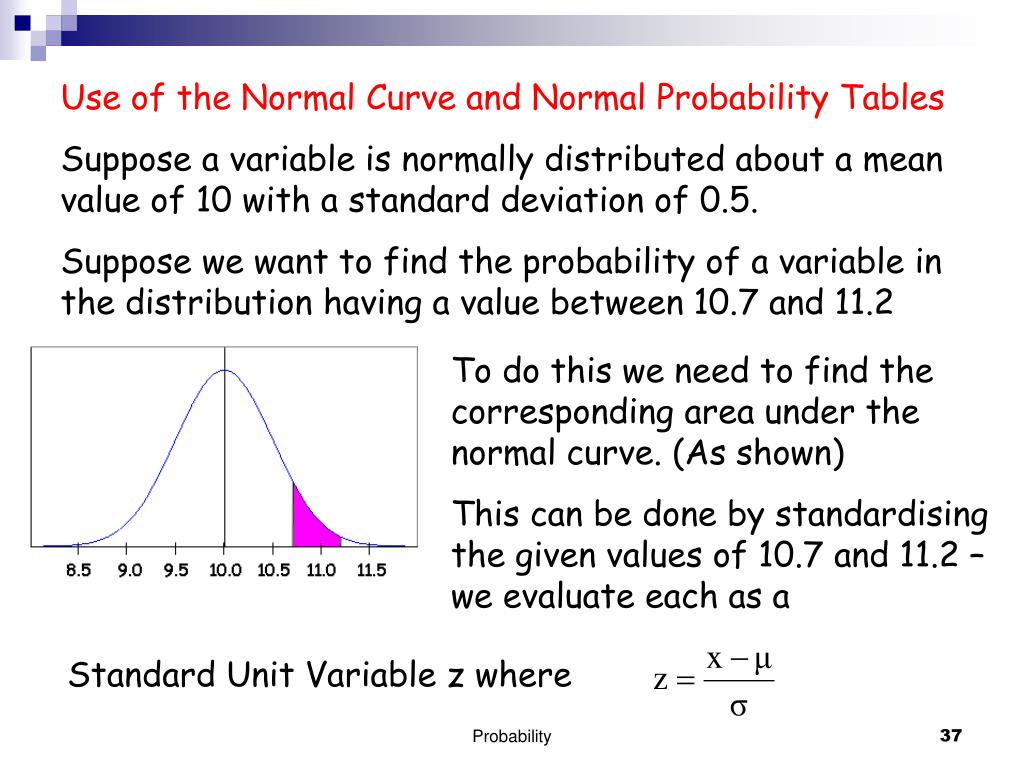 Use of the Normal Curve and Normal Probability Tables

Suppose a variable is normally distributed about a mean value of 10 with a standard deviation of 0.5.

Suppose we want to find the probability of a variable in the distribution having a value between 10.7 and 11.2

8.5 9.0 9.5 10.0 10.5 11.0 11.5

To do this we need to find the corresponding area under the normal curve. (As shown)

This can be done by standardising the given values of 10.7 and 11.2 – we evaluate each as a

Standard Unit Variable z where $z = \frac{x - \mu}{\sigma}$

Probability

37